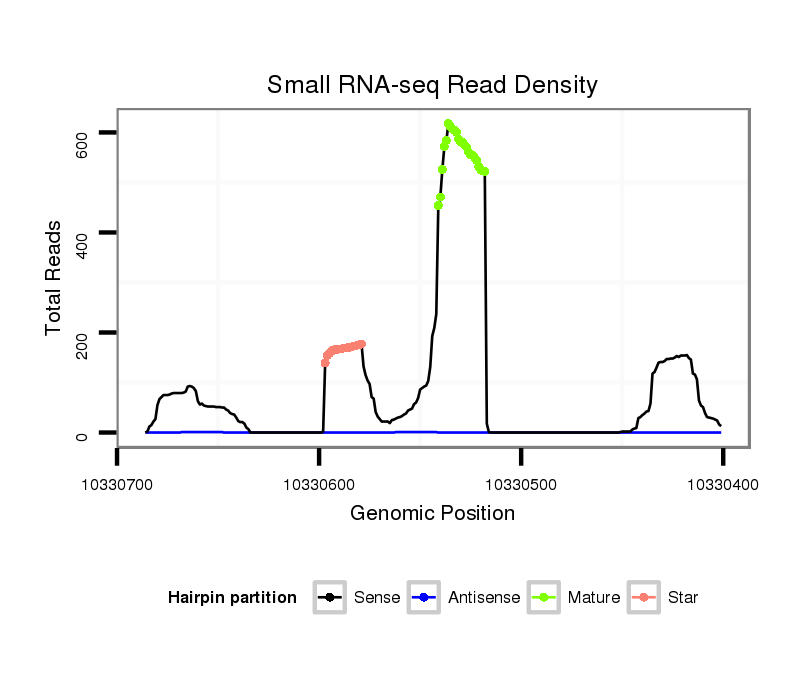 Small RNA-seq Read Density

Total Reads

600
400
200
0

10330700
10330600
10330500
10330400

Genomic Position

Hairpin partition
Sense
Antisense
Mature
Star